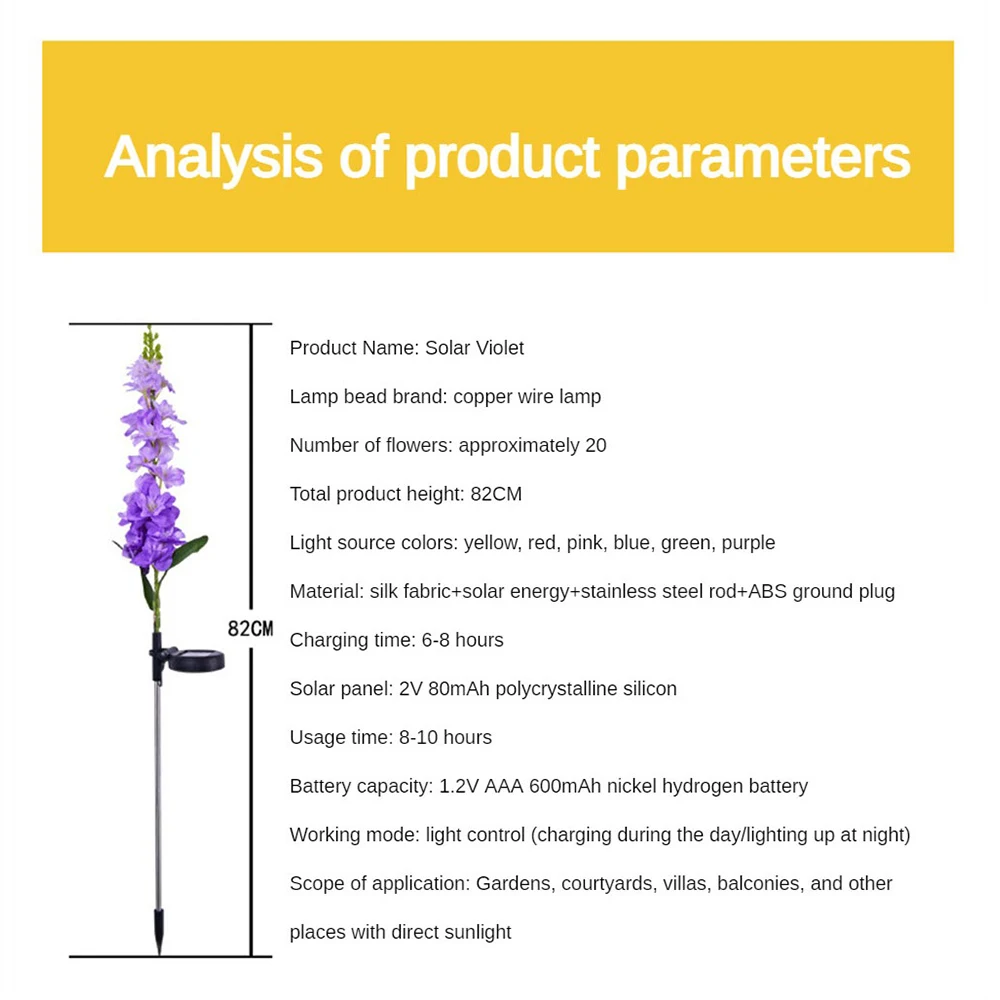 Analysis of product parameters

82CM

Product Name: Solar Violet

Lamp bead brand: copper wire lamp

Number of flowers: approximately 20

Total product height: 82CM

Light source colors: yellow, red, pink, blue, green, purple

Material: silk fabric+solar energy+stainless steel rod+ABS ground plug

Charging time: 6-8 hours

Solar panel: 2V 80mAh polycrystalline silicon

Usage time: 8-10 hours

Battery capacity: 1.2V AAA 600mAh nickel hydrogen battery

Working mode: light control (charging during the day/lighting up at night)

Scope of application: Gardens, courtyards, villas, balconies, and other places with direct sunlight